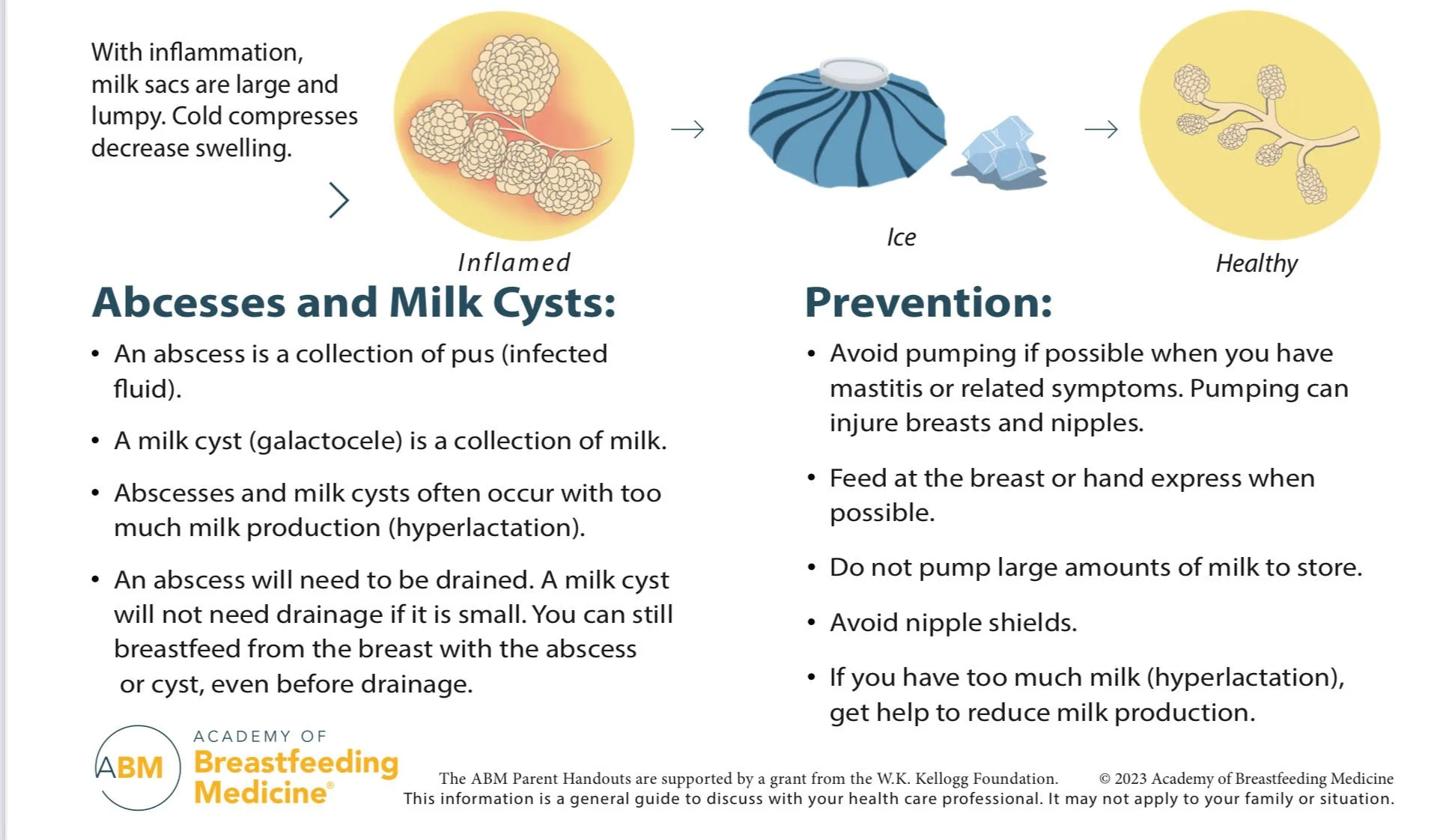 With inflammation, milk sacs are large and lumpy. Cold compresses decrease swelling.

Inflamed

Ice

Healthy

Abcesses and Milk Cysts:

• An abscess is a collection of pus (infected fluid).

• A milk cyst (galactocele) is a collection of milk.

• Abscesses and milk cysts often occur with too much milk production (hyperlactation).

• An abscess will need to be drained. A milk cyst will not need drainage if it is small. You can still breastfeed from the breast with the abscess or cyst, even before drainage.

Prevention:

• Avoid pumping if possible when you have mastitis or related symptoms. Pumping can injure breasts and nipples.

• Feed at the breast or hand express when possible.

• Do not pump large amounts of milk to store.

• Avoid nipple shields.

• If you have too much milk (hyperlactation), get help to reduce milk production.

ABM ACADEMY OF Breastfeeding Medicine®

The ABM Parent Handouts are supported by a grant from the W.K. Kellogg Foundation. © 2023 Academy of Breastfeeding Medicine
This information is a general guide to discuss with your health care professional. It may not apply to your family or situation.